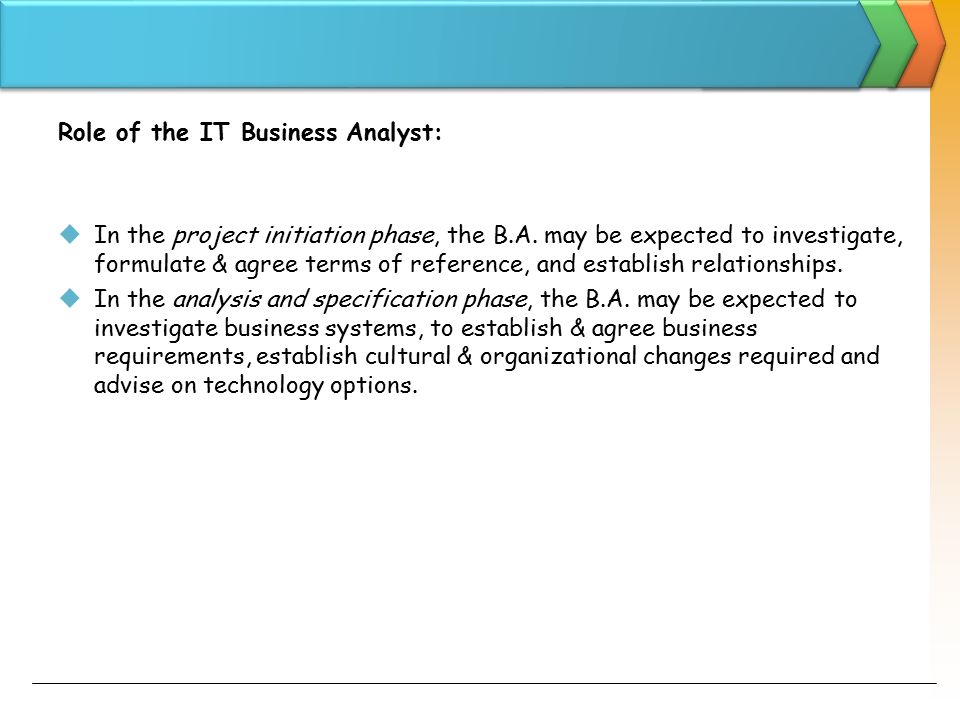 Role of the IT Business Analyst:

In the project initiation phase, the B.A. may be expected to investigate, formulate & agree terms of reference, and establish relationships.

In the analysis and specification phase, the B.A. may be expected to investigate business systems, to establish & agree business requirements, establish cultural & organizational changes required and advise on technology options.